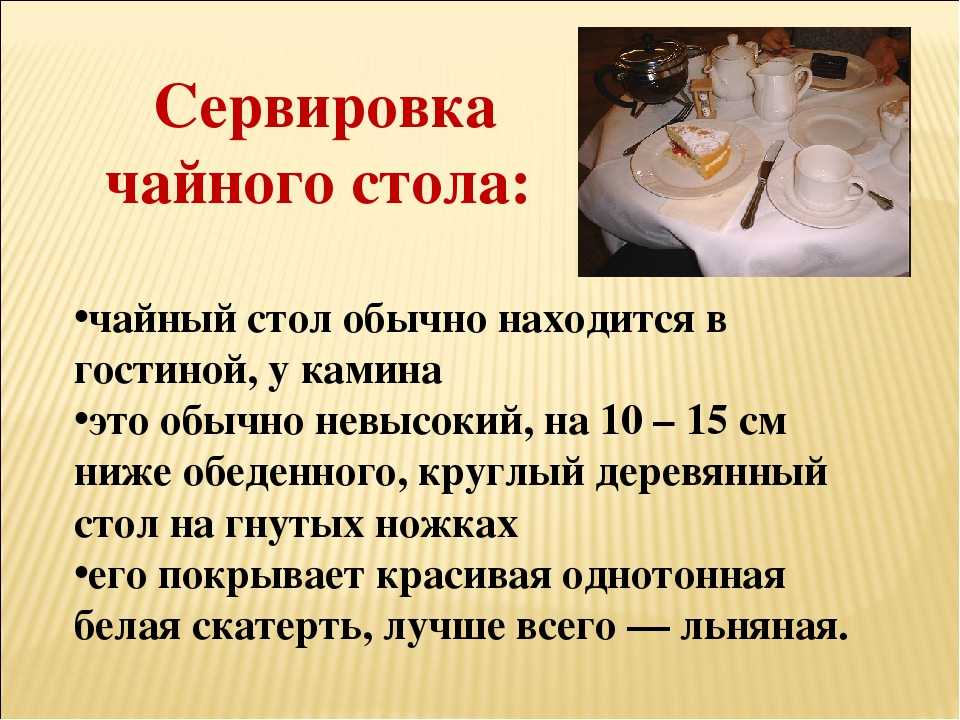 Сервировка чайного стола:

•чайный стол обычно находится в гостиной, у камина
•это обычно невысокий, на 10 – 15 см ниже обеденного, круглый деревянный стол на гнутых ножках
•его покрывает красивая однотонная белая скатерть, лучше всего — льняная.